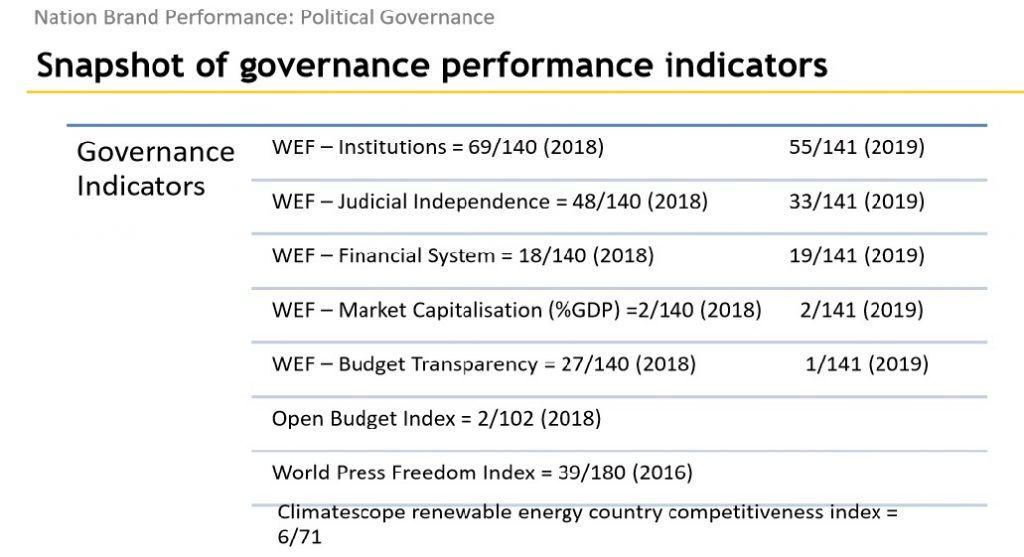 Nation Brand Performance: Political Governance

Snapshot of governance performance indicators

| Governance Indicators | WEF – Institutions = 69/140 (2018) | 55/141 (2019) |
|---|---|---|
| | WEF – Judicial Independence = 48/140 (2018) | 33/141 (2019) |
| | WEF – Financial System = 18/140 (2018) | 19/141 (2019) |
| | WEF – Market Capitalisation (%GDP) =2/140 (2018) | 2/141 (2019) |
| | WEF – Budget Transparency = 27/140 (2018) | 1/141 (2019) |
| | Open Budget Index = 2/102 (2018) | |
| | World Press Freedom Index = 39/180 (2016) | |
| | Climatescope renewable energy country competitiveness index = 6/71 | |